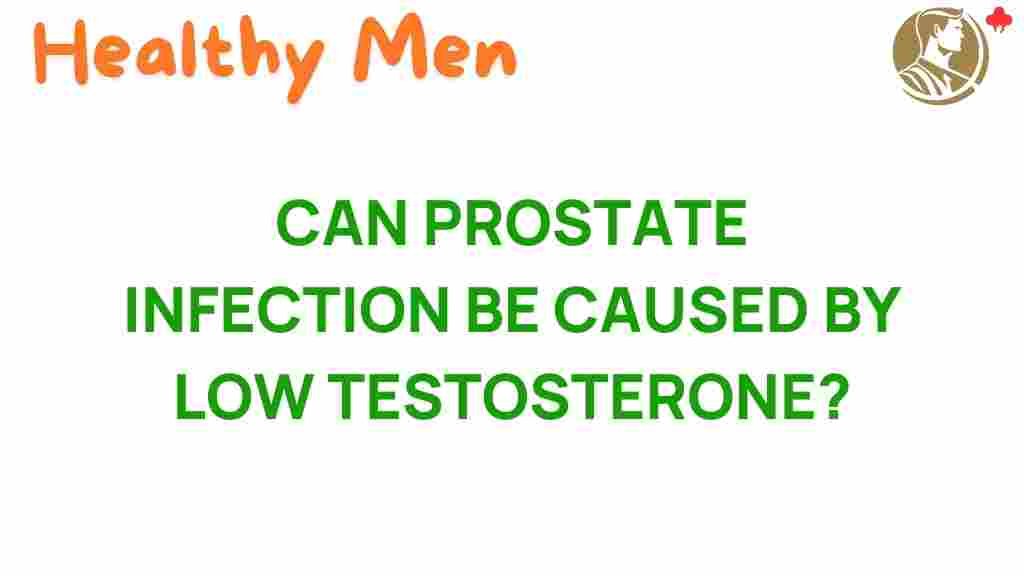 Healthy Men

CAN PROSTATE INFECTION BE CAUSED BY LOW TESTOSTERONE?